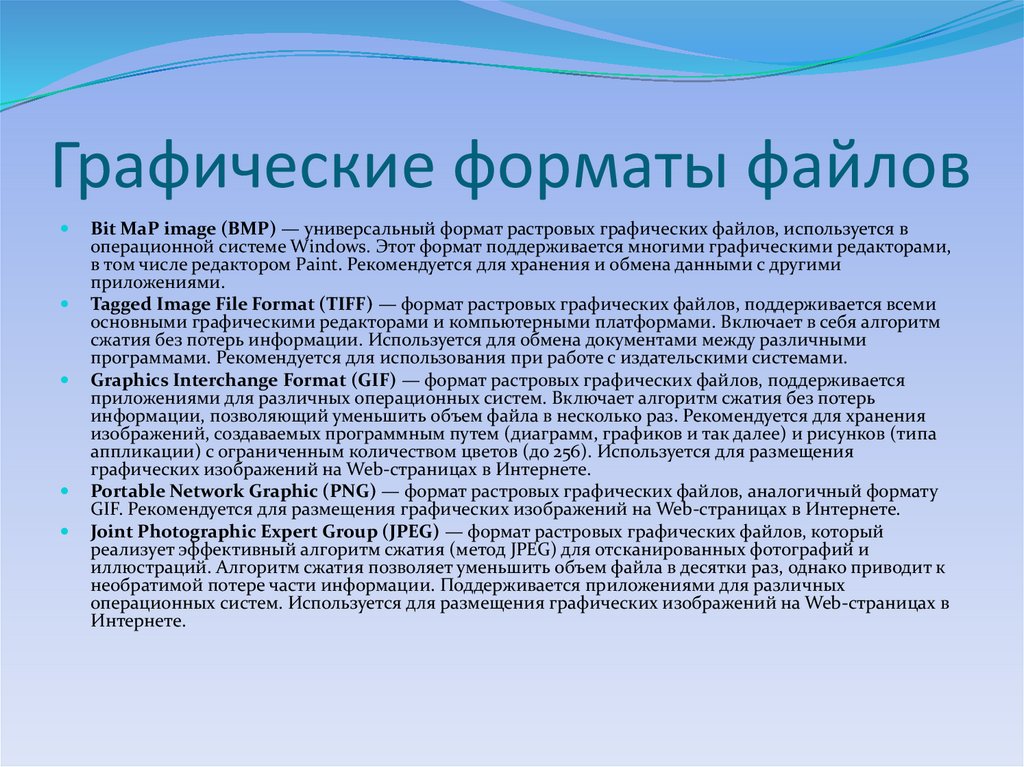 Графические форматы файлов

Bit MaP image (BMP) — универсальный формат растровых графических файлов, используется в операционной системе Windows. Этот формат поддерживается многими графическими редакторами, в том числе редактором Paint. Рекомендуется для хранения и обмена данными с другими приложениями.

Tagged Image File Format (TIFF) — формат растровых графических файлов, поддерживается всеми основными графическими редакторами и компьютерными платформами. Включает в себя алгоритм сжатия без потерь информации. Используется для обмена документами между различными программами. Рекомендуется для использования при работе с издательскими системами.

Graphics Interchange Format (GIF) — формат растровых графических файлов, поддерживается приложениями для различных операционных систем. Включает алгоритм сжатия без потерь информации, позволяющий уменьшить объем файла в несколько раз. Рекомендуется для хранения изображений, создаваемых программным путем (диаграмм, графиков и так далее) и рисунков (типа аппликации) с ограниченным количеством цветов (до 256). Используется для размещения графических изображений на Web-страницах в Интернете.

Portable Network Graphic (PNG) — формат растровых графических файлов, аналогичный формату GIF. Рекомендуется для размещения графических изображений на Web-страницах в Интернете.

Joint Photographic Expert Group (JPEG) — формат растровых графических файлов, который реализует эффективный алгоритм сжатия (метод JPEG) для отсканированных фотографий и иллюстраций. Алгоритм сжатия позволяет уменьшить объем файла в десятки раз, однако приводит к необратимой потере части информации. Поддерживается приложениями для различных операционных систем. Используется для размещения графических изображений на Web-страницах в Интернете.